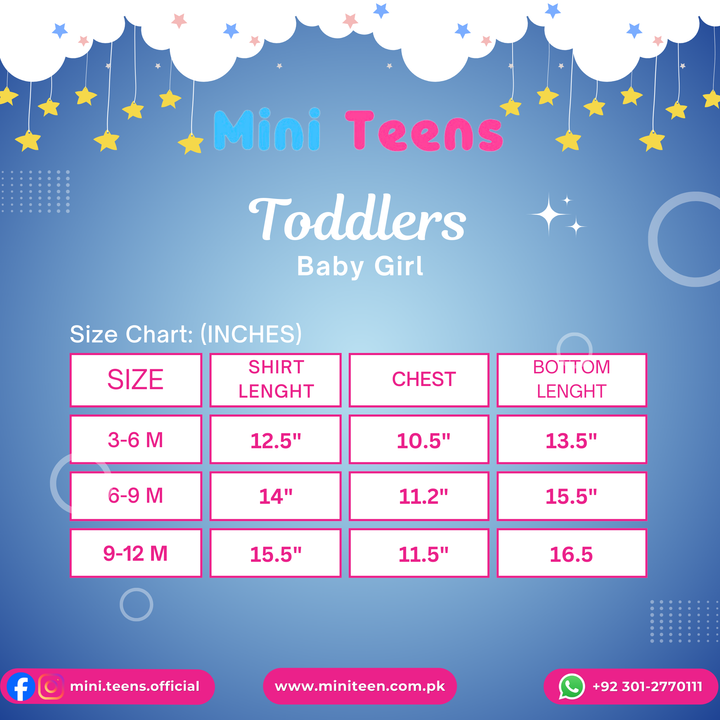 Mini Teens

Toddlers
Baby Girl

Size Chart: (INCHES)

| SIZE | SHIRT LENGHT | CHEST | BOTTOM LENGHT |
|---|---|---|---|
| 3-6 M | 12.5" | 10.5" | 13.5" |
| 6-9 M | 14" | 11.2" | 15.5" |
| 9-12 M | 15.5" | 11.5" | 16.5 |

mini.teens.official

www.miniteen.com.pk

+92 301-2770111